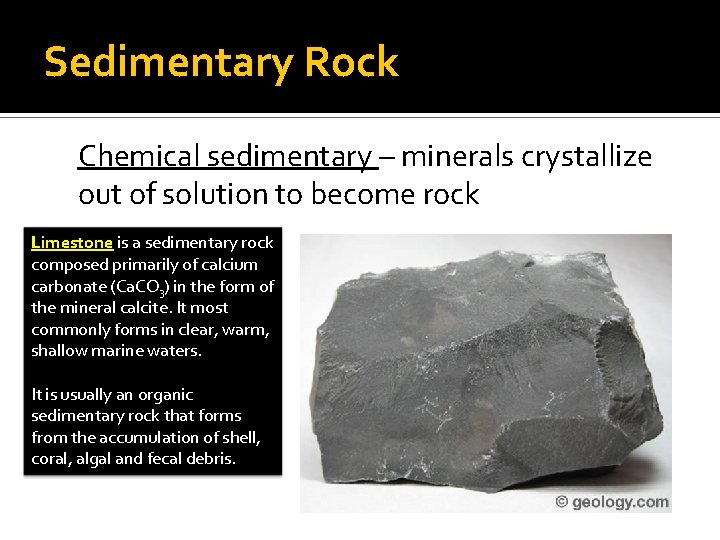 Sedimentary Rock

Chemical sedimentary – minerals crystallize out of solution to become rock

Limestone is a sedimentary rock composed primarily of calcium carbonate ($CaCO_3$) in the form of the mineral calcite. It most commonly forms in clear, warm, shallow marine waters.

It is usually an organic sedimentary rock that forms from the accumulation of shell, coral, algal and fecal debris.

© geology.com